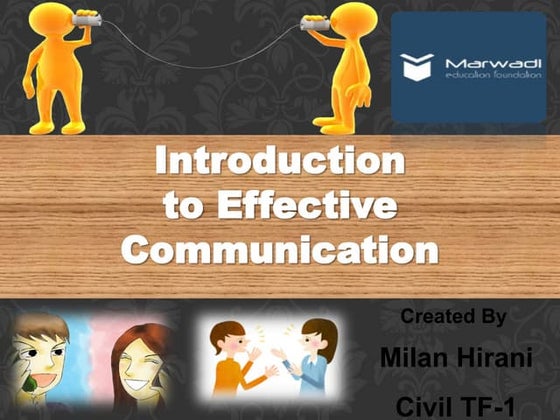 Marwadi
education foundation

Introduction to Effective Communication

Created By

Milan Hirani

Civil TF-1